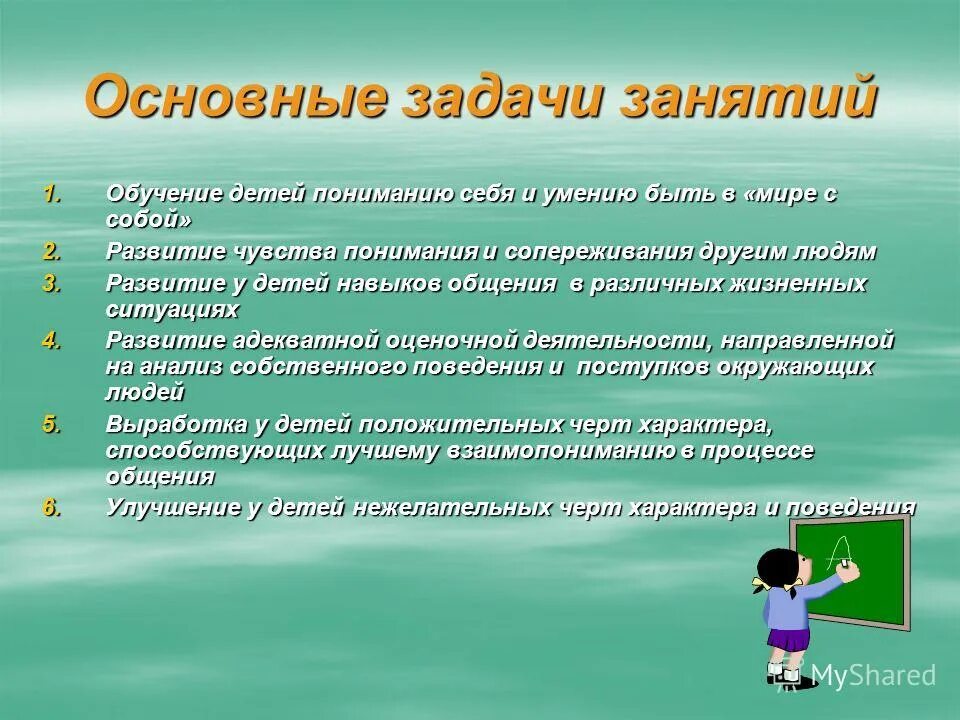 Основные задачи занятий

1. Обучение детей пониманию себя и умению быть в «мире с собой»
2. Развитие чувства понимания и сопереживания другим людям
3. Развитие у детей навыков общения в различных жизненных ситуациях
4. Развитие адекватной оценочной деятельности, направленной на анализ собственного поведения и поступков окружающих людей
5. Выработка у детей положительных черт характера, способствующих лучшему взаимопониманию в процессе общения
6. Улучшение у детей нежелательных черт характера и поведения

A

MyShared